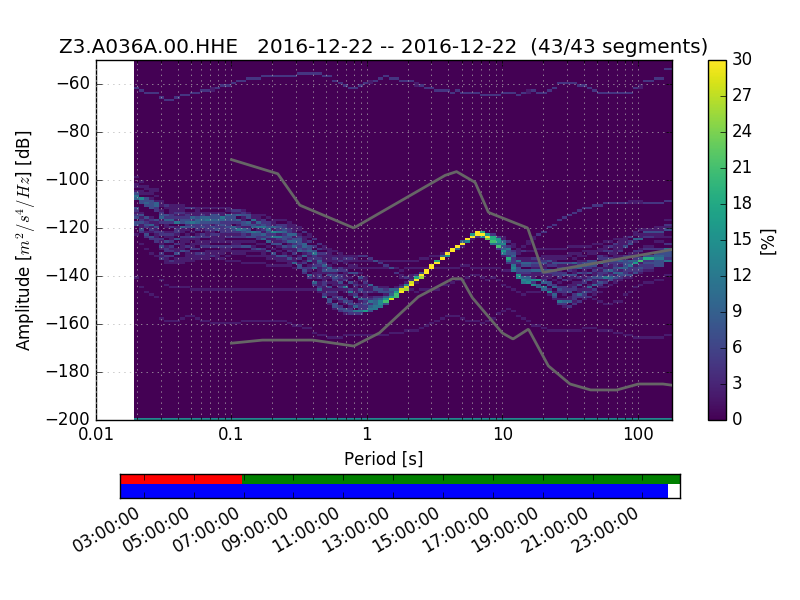 Z3.A036A.00.HHE 2016-12-22 -- 2016-12-22 (43/43 segments)

Amplitude [$m^2/s^4/Hz$] [dB]

−60
−80
−100
−120
−140
−160
−180
−200

0.01
0.1
1
10
100

Period [s]

30
27
24
21
18
15
12
9
6
3
0

[%]

03:00:00
05:00:00
07:00:00
09:00:00
11:00:00
13:00:00
15:00:00
17:00:00
19:00:00
21:00:00
23:00:00